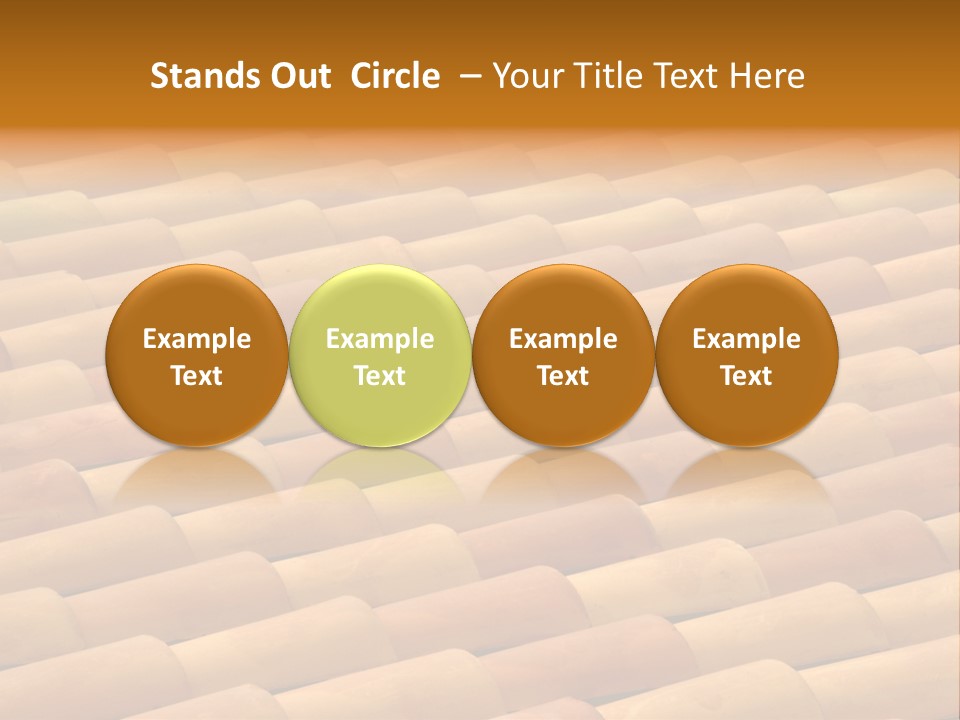 Stands Out  Circle  – Your Title Text Here

Example Text

Example Text

Example Text

Example Text